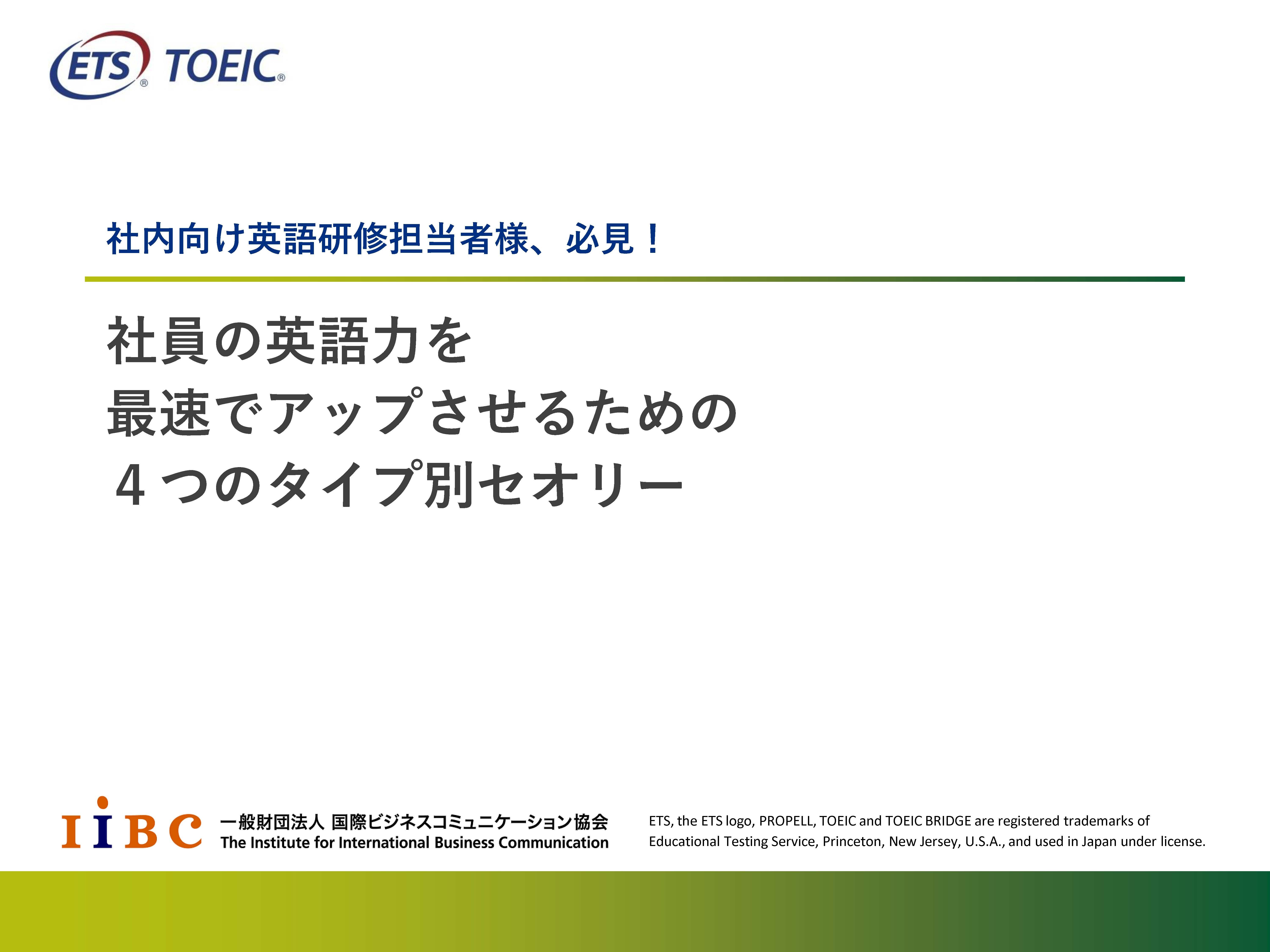 ETS® TOEIC®

社内向け英語研修担当者様、必見！

社員の英語力を
最速でアップさせるための
４つのタイプ別セオリー

IIBC 一般財団法人 国際ビジネスコミュニケーション協会
The Institute for International Business Communication

ETS, the ETS logo, PROPELL, TOEIC and TOEIC BRIDGE are registered trademarks of Educational Testing Service, Princeton, New Jersey, U.S.A., and used in Japan under license.